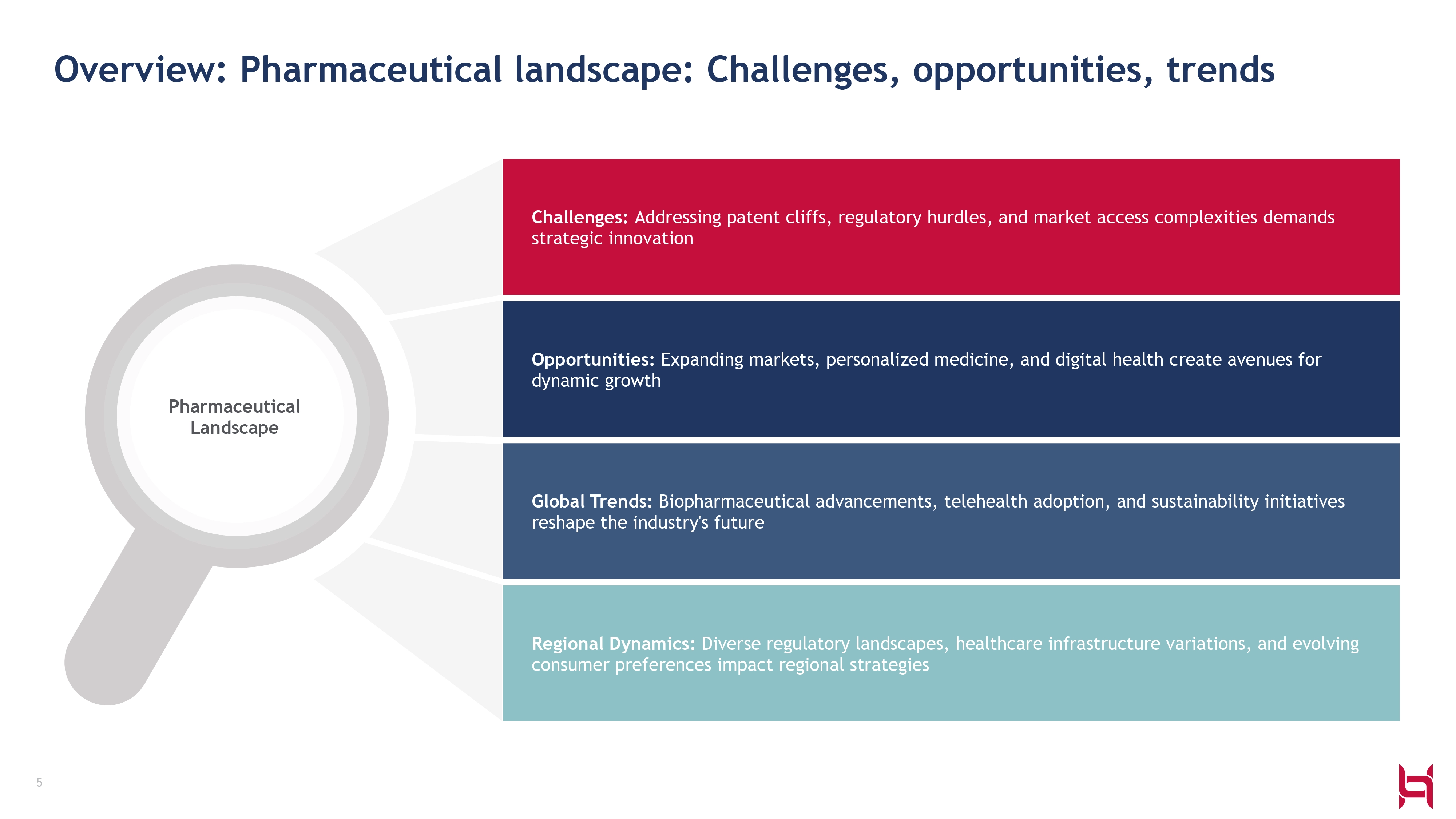 Overview: Pharmaceutical landscape: Challenges, opportunities, trends

Pharmaceutical Landscape

Challenges: Addressing patent cliffs, regulatory hurdles, and market access complexities demands strategic innovation

Opportunities: Expanding markets, personalized medicine, and digital health create avenues for dynamic growth

Global Trends: Biopharmaceutical advancements, telehealth adoption, and sustainability initiatives reshape the industry's future

Regional Dynamics: Diverse regulatory landscapes, healthcare infrastructure variations, and evolving consumer preferences impact regional strategies

5